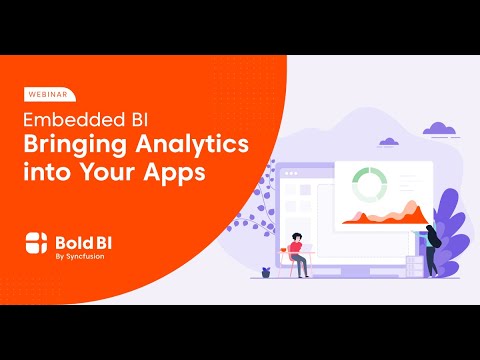 WEBINAR

Embedded BI
Bringing Analytics into Your Apps

Bold BI
By Syncfusion